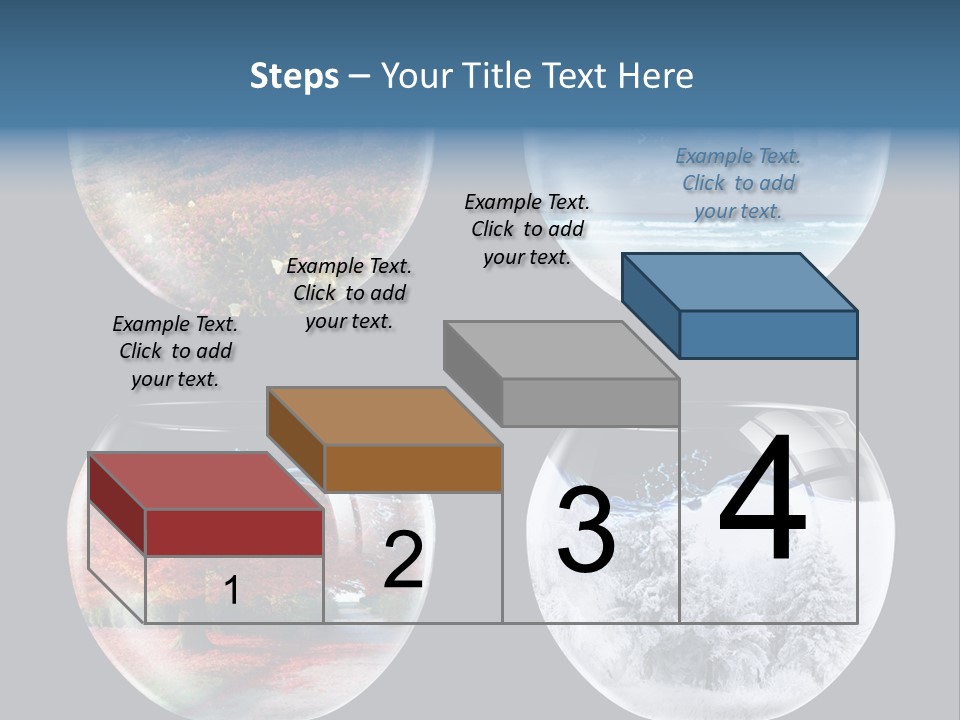 Steps – Your Title Text Here

Example Text. Click to add your text.

Example Text. Click to add your text.

Example Text. Click to add your text.

Example Text. Click to add your text.

1

2

3

4